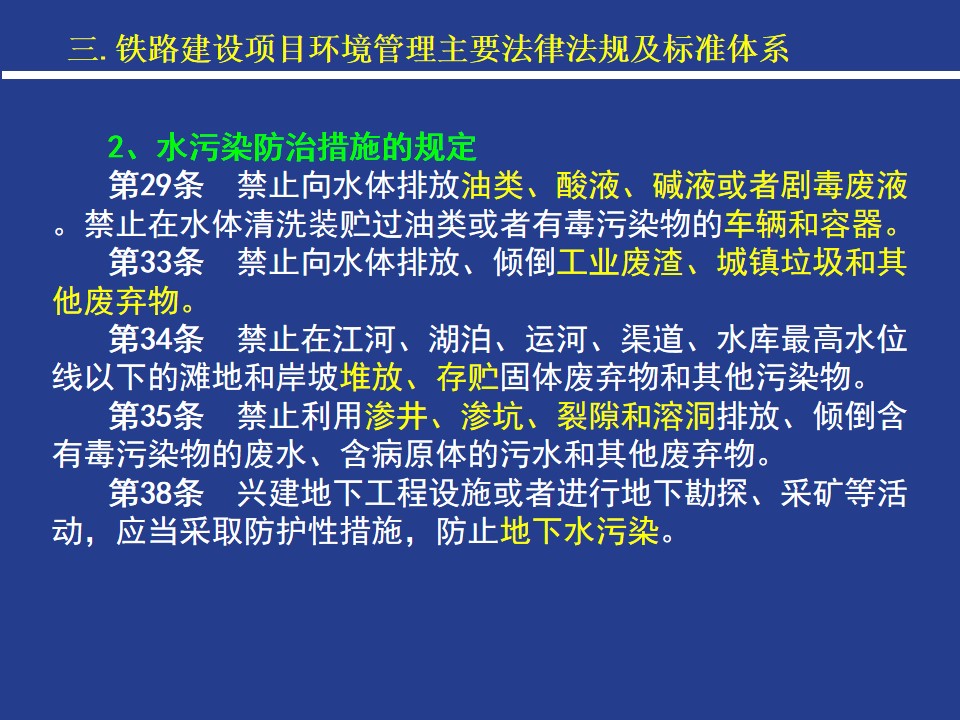 三. 铁路建设项目环境管理主要法律法规及标准体系

2、水污染防治措施的规定

第29条　禁止向水体排放油类、酸液、碱液或者剧毒废液。禁止在水体清洗装贮过油类或者有毒污染物的车辆和容器。

第33条　禁止向水体排放、倾倒工业废渣、城镇垃圾和其他废弃物。

第34条　禁止在江河、湖泊、运河、渠道、水库最高水位线以下的滩地和岸坡堆放、存贮固体废弃物和其他污染物。

第35条　禁止利用渗井、渗坑、裂隙和溶洞排放、倾倒含有毒污染物的废水、含病原体的污水和其他废弃物。

第38条　兴建地下工程设施或者进行地下勘探、采矿等活动，应当采取防护性措施，防止地下水污染。